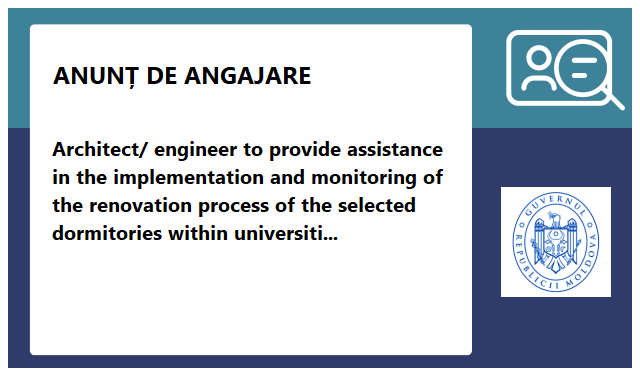 ANUNȚ DE ANGAJARE

Architect/ engineer to provide assistance in the implementation and monitoring of the renovation process of the selected dormitories within universiti...

GUVERNUL REPUBLICII MOLDOVA